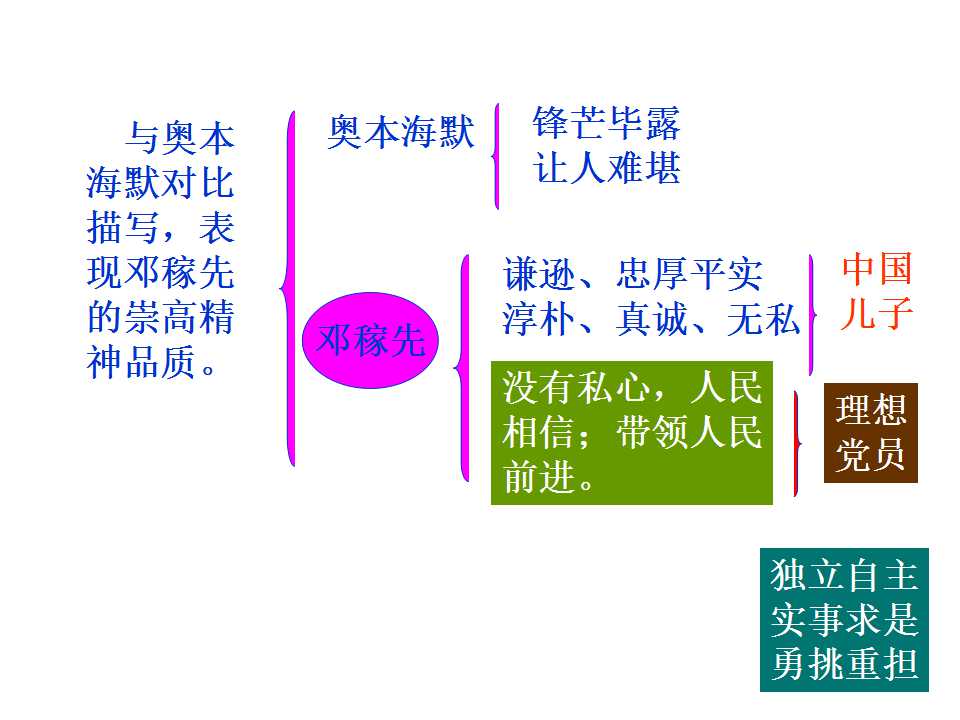 与奥本海默对比描写，表现邓稼先的崇高精神品质。

奥本海默

锋芒毕露
让人难堪

邓稼先

谦逊、忠厚平实
淳朴、真诚、无私

中国儿子

没有私心，人民相信；带领人民前进。

理想党员

独立自主
实事求是
勇挑重担